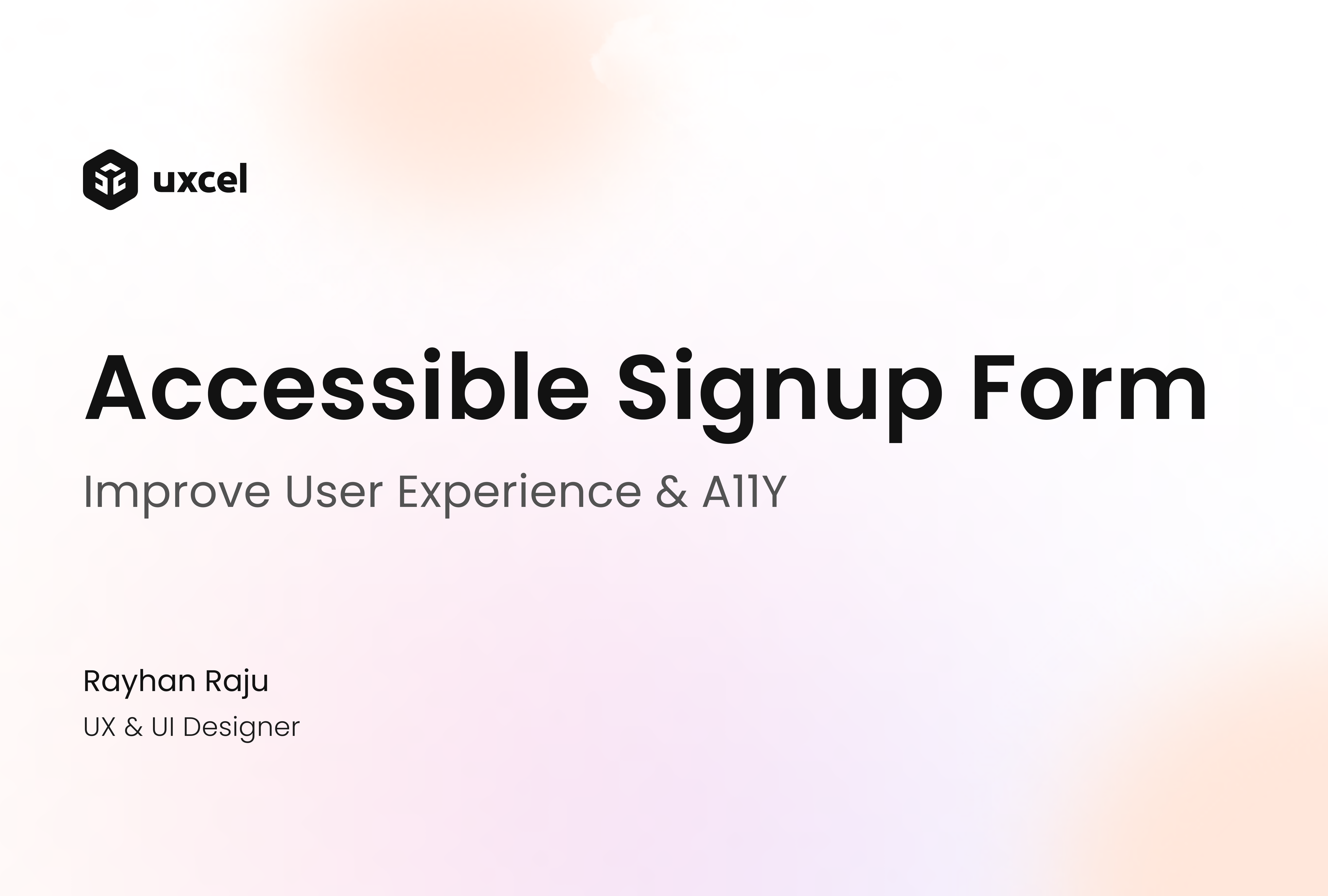 uxcel

Accessible Signup Form

Improve User Experience & A11Y

Rayhan Raju

UX & UI Designer